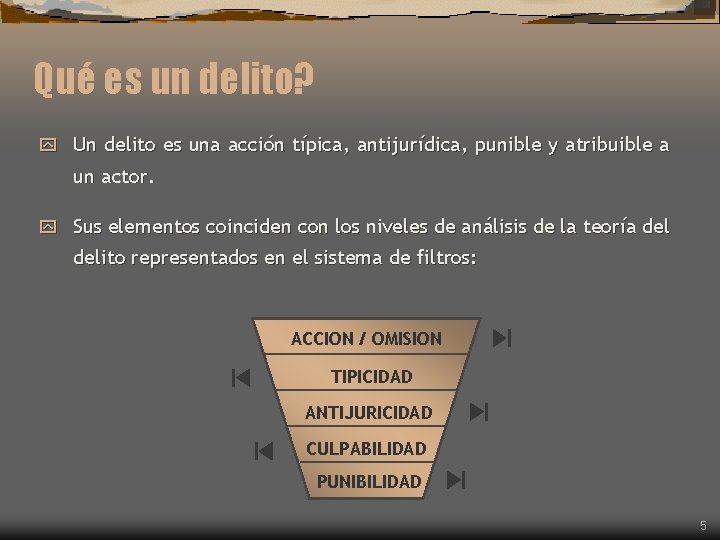 Qué es un delito?

Un delito es una acción típica, antijurídica, punible y atribuible a un actor.

Sus elementos coinciden con los niveles de análisis de la teoría del delito representados en el sistema de filtros:

ACCION / OMISION

TIPICIDAD

ANTIJURICIDAD

CULPABILIDAD

PUNIBILIDAD

5